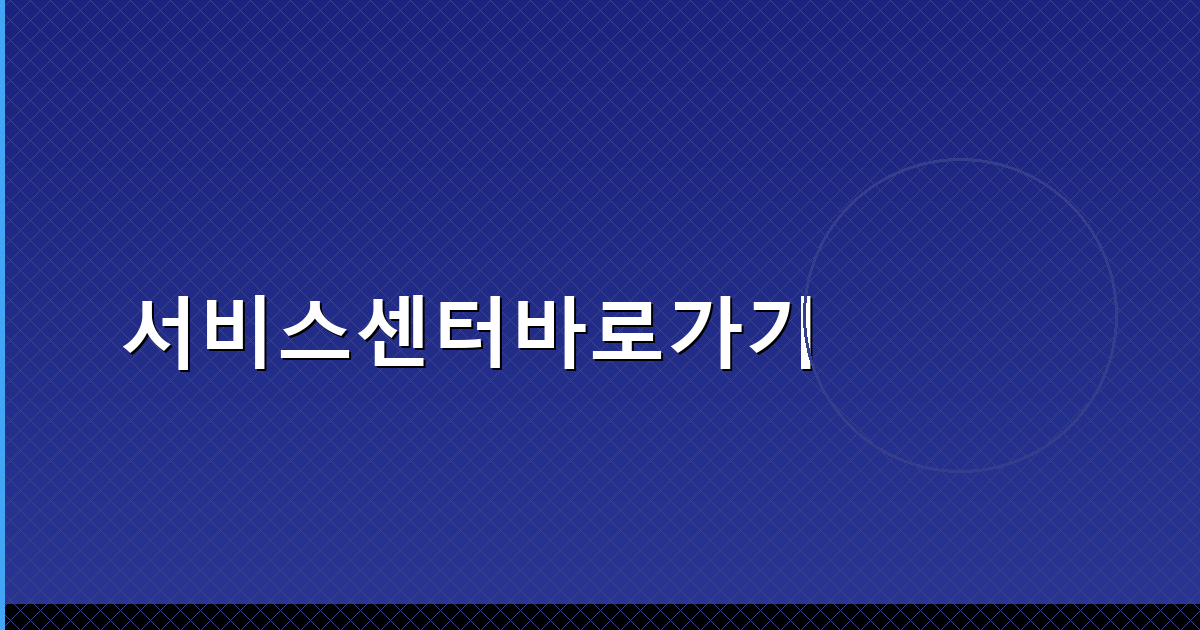 서비스센터바로가기